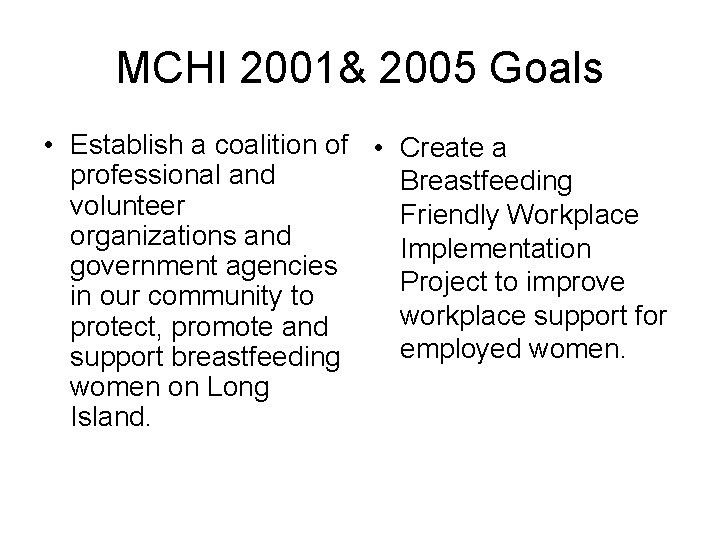 MCHI 2001& 2005 Goals

• Establish a coalition of professional and volunteer organizations and government agencies in our community to protect, promote and support breastfeeding women on Long Island.

• Create a Breastfeeding Friendly Workplace Implementation Project to improve workplace support for employed women.